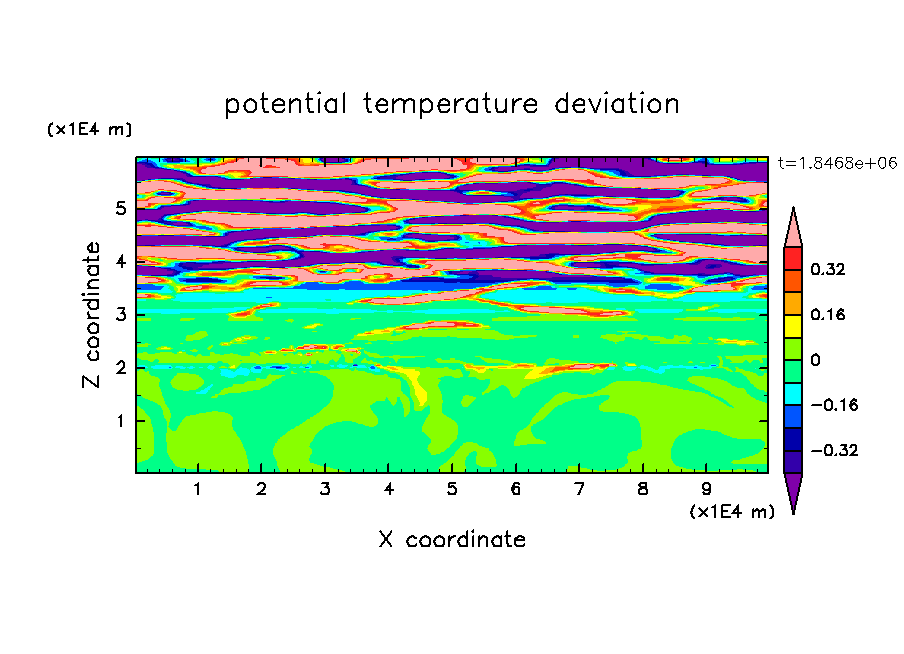 potential temperature deviation

(x1E4 m)

t=1.8468e+06

Z coordinate

5
4
3
2
1

0.32
0.16
0
−0.16
−0.32

1 2 3 4 5 6 7 8 9

(x1E4 m)

X coordinate